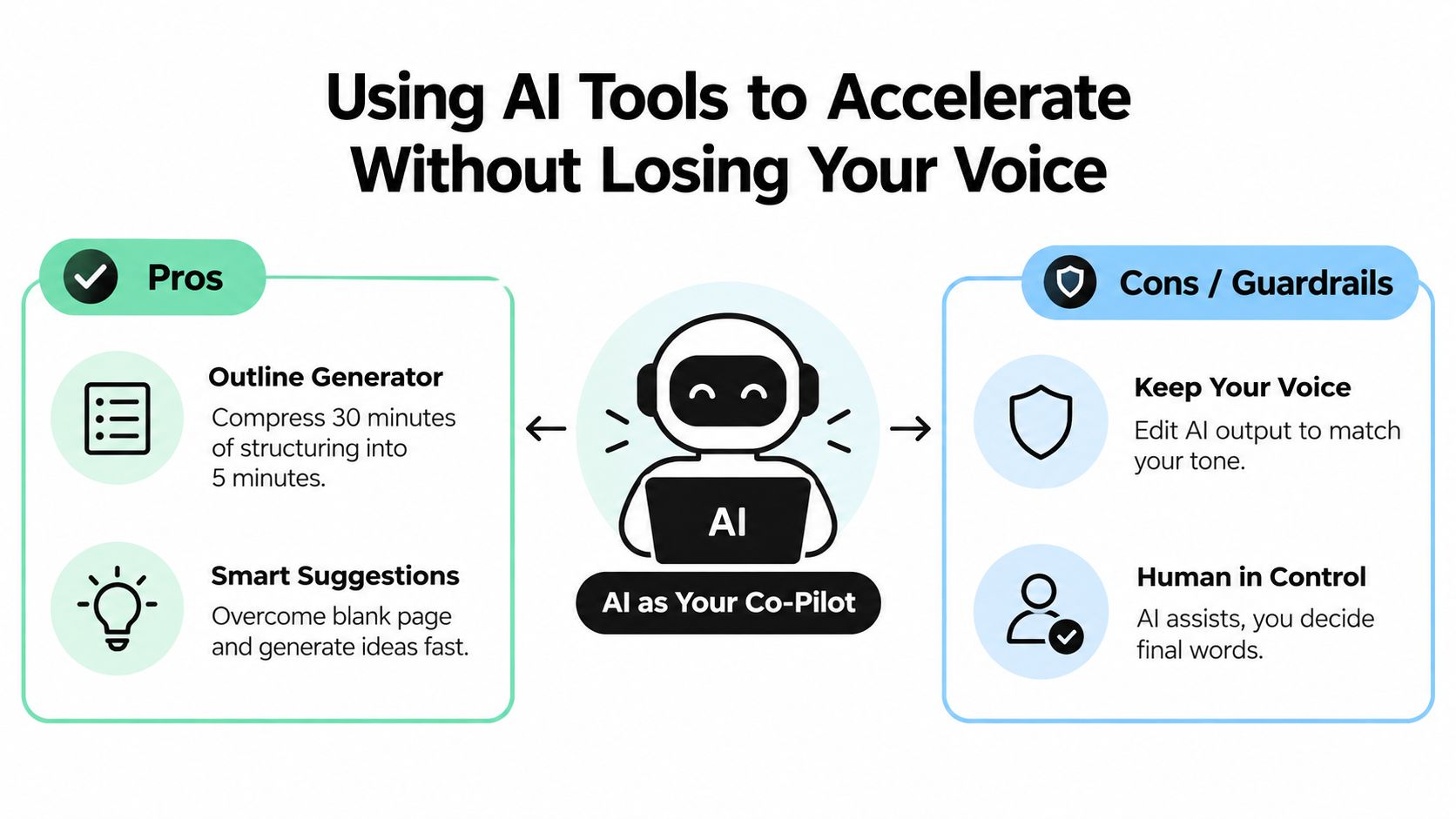 Using AI Tools to Accelerate Without Losing Your Voice

Pros

Outline Generator
Compress 30 minutes of structuring into 5 minutes.

Smart Suggestions
Overcome blank page and generate ideas fast.

AI

AI as Your Co-Pilot

Cons / Guardrails

Keep Your Voice
Edit AI output to match your tone.

Human in Control
AI assists, you decide final words.